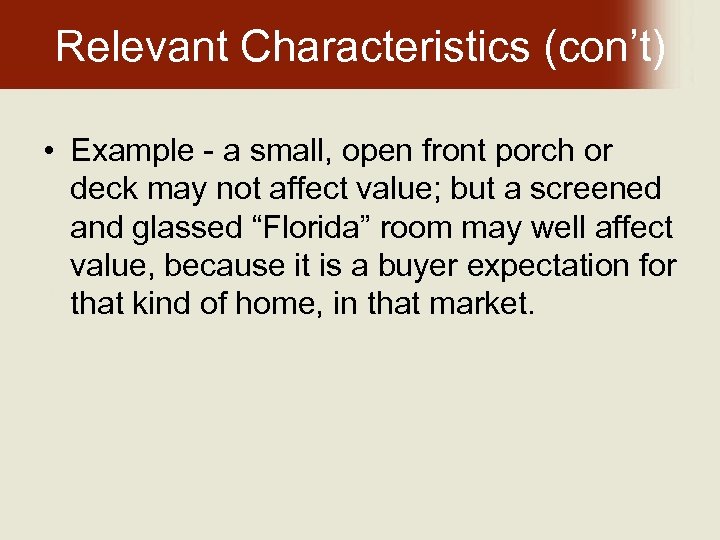 Relevant Characteristics (con’t)

• Example - a small, open front porch or deck may not affect value; but a screened and glassed “Florida” room may well affect value, because it is a buyer expectation for that kind of home, in that market.